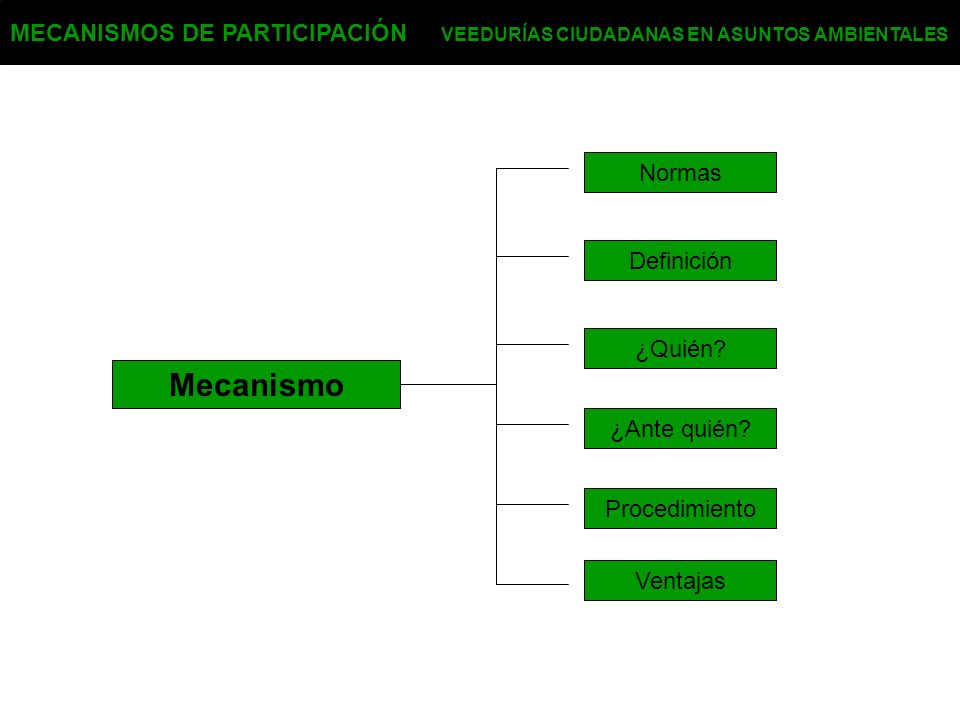 MECANISMOS DE PARTICIPACIÓN VEEDURÍAS CIUDADANAS EN ASUNTOS AMBIENTALES

Mecanismo

Normas

Definición

¿Quién?

¿Ante quién?

Procedimiento

Ventajas